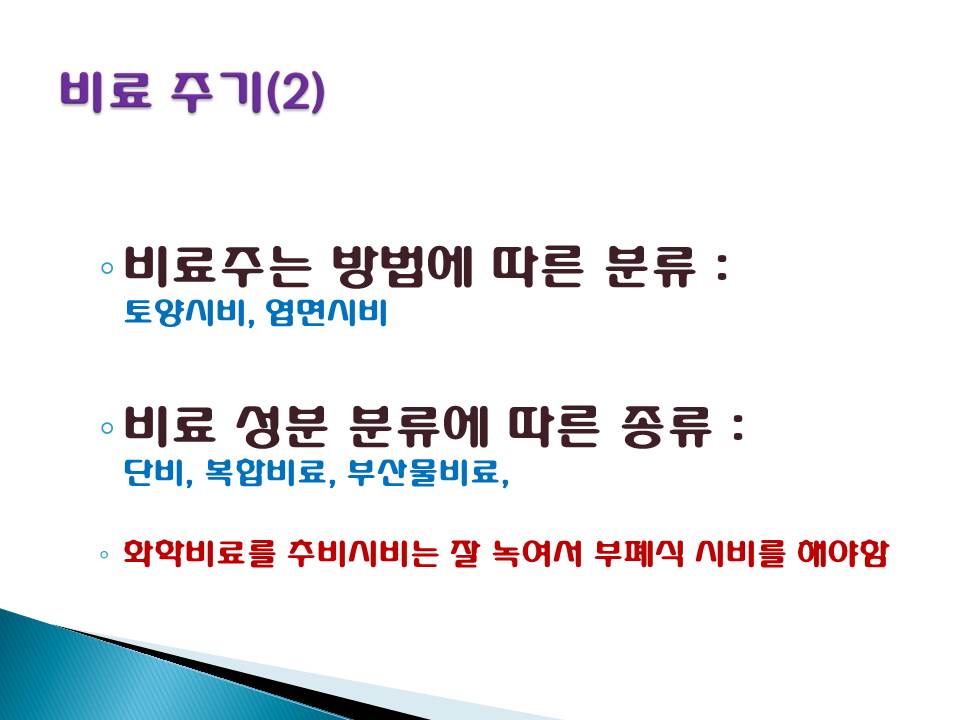 비료 주기(2)

◦ 비료주는 방법에 따른 분류 :
토양시비, 엽면시비

◦ 비료 성분 분류에 따른 종류 :
단비, 복합비료, 부산물비료,

◦ 화학비료를 추비시비는 잘 녹여서 부폐식 시비를 해야함